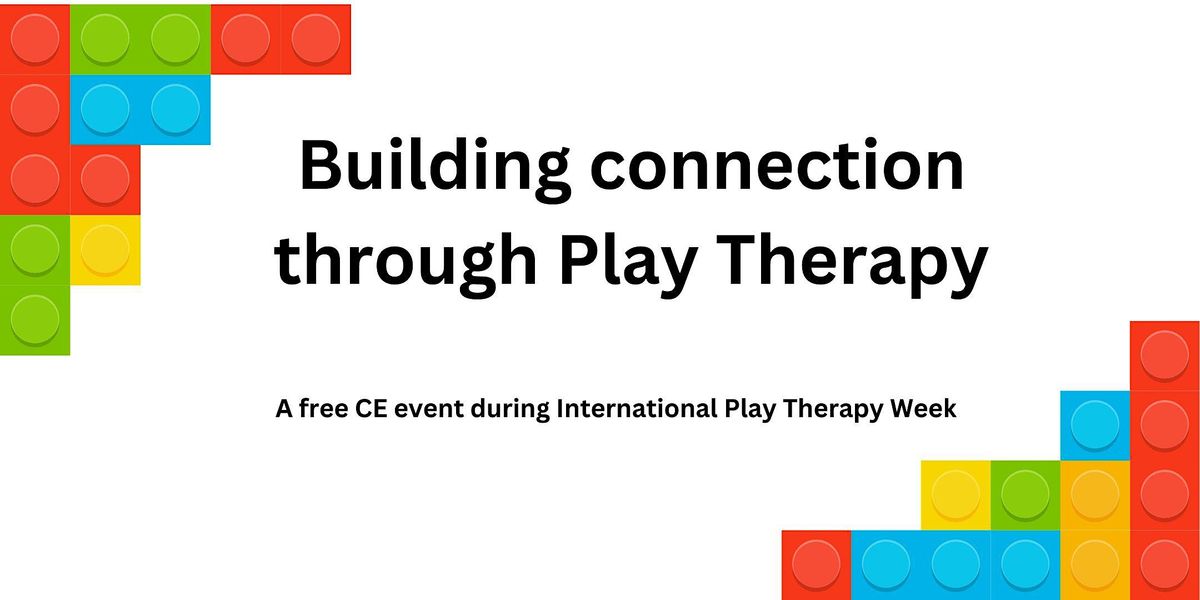 Building connection through Play Therapy

A free CE event during International Play Therapy Week